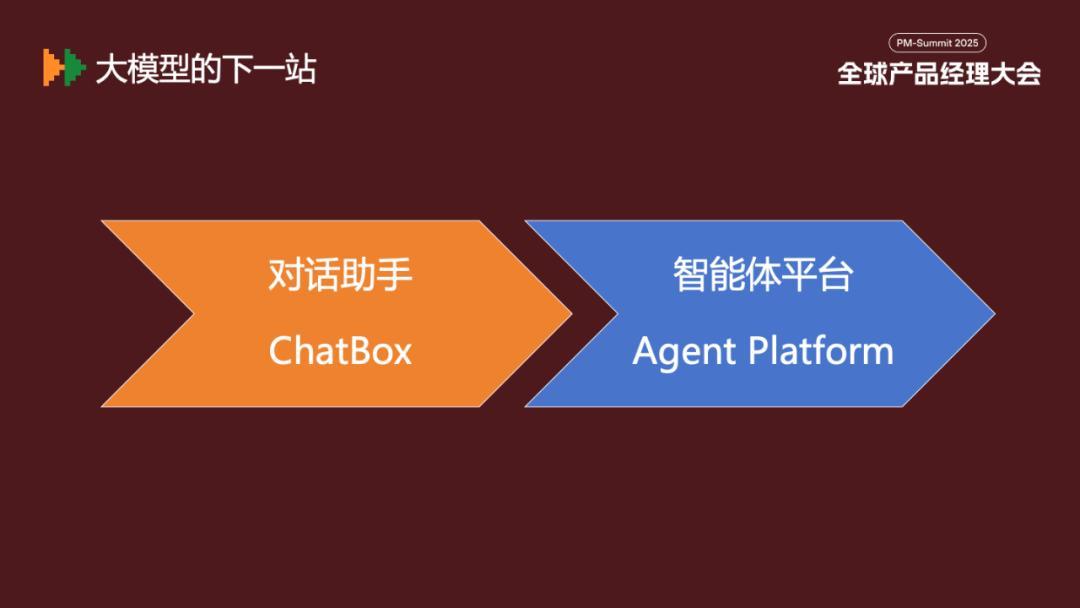 大模型的下一站

PM-Summit 2025
全球产品经理大会

对话助手
ChatBox

智能体平台
Agent Platform